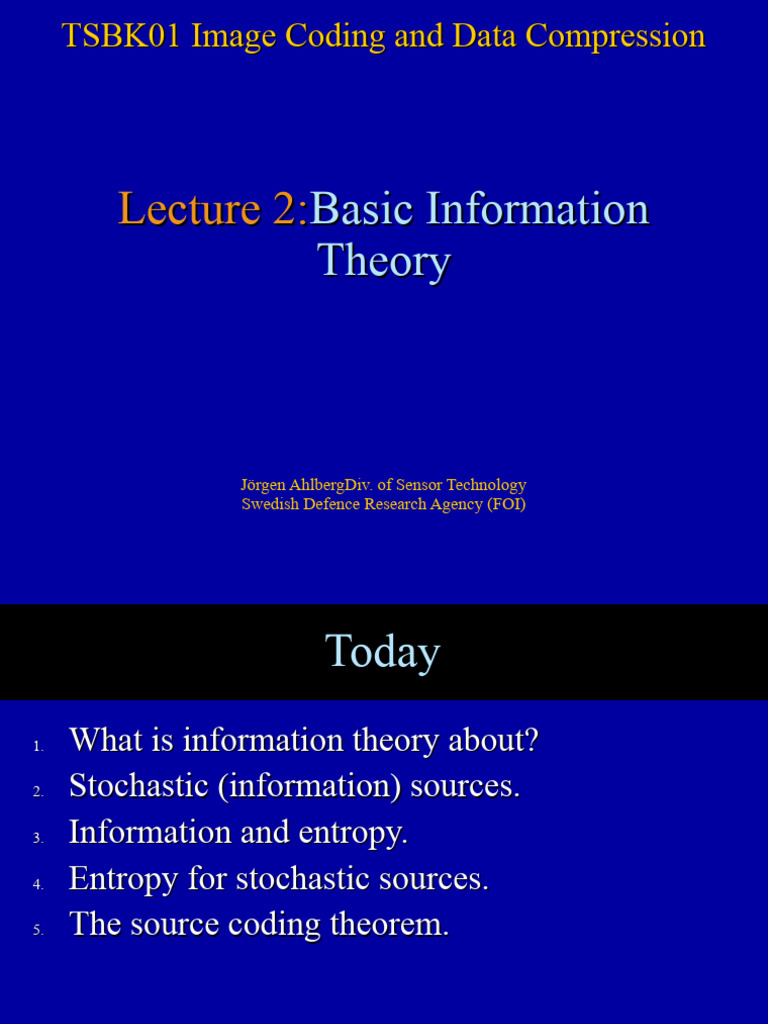 TSBK01 Image Coding and Data Compression

Lecture 2:Basic Information Theory

Jörgen AhlbergDiv. of Sensor Technology
Swedish Defence Research Agency (FOI)

Today

1. What is information theory about?
2. Stochastic (information) sources.
3. Information and entropy.
4. Entropy for stochastic sources.
5. The source coding theorem.